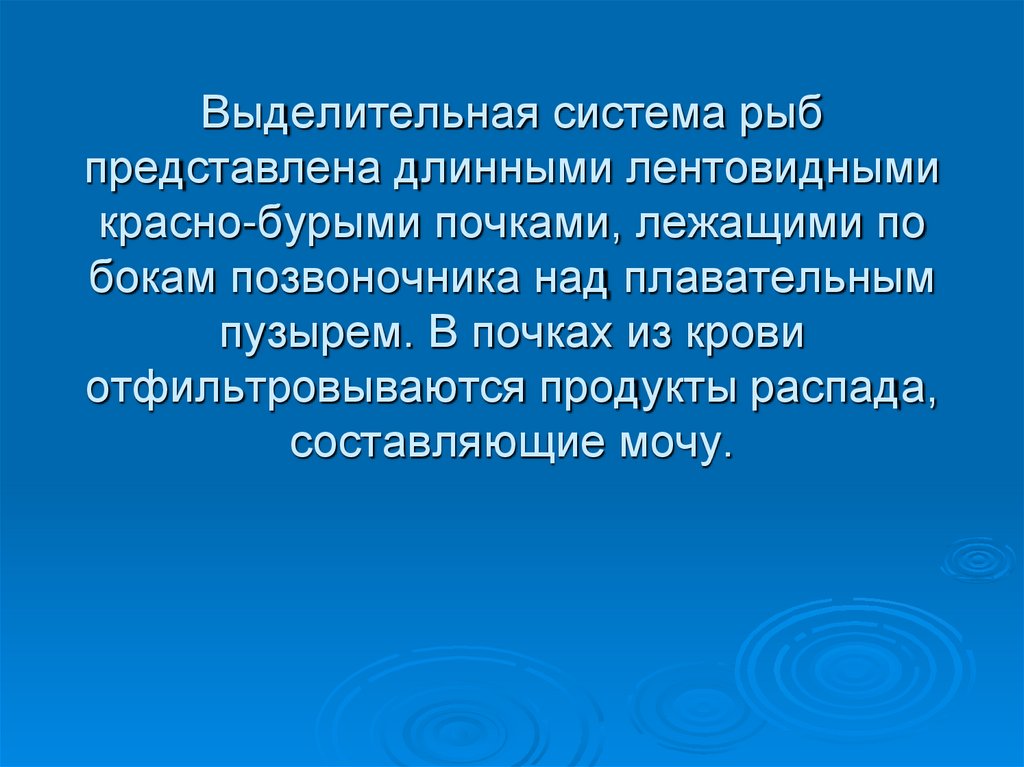 Выделительная система рыб представлена длинными лентовидными красно-бурыми почками, лежащими по бокам позвоночника над плавательным пузырем. В почках из крови отфильтровываются продукты распада, составляющие мочу.